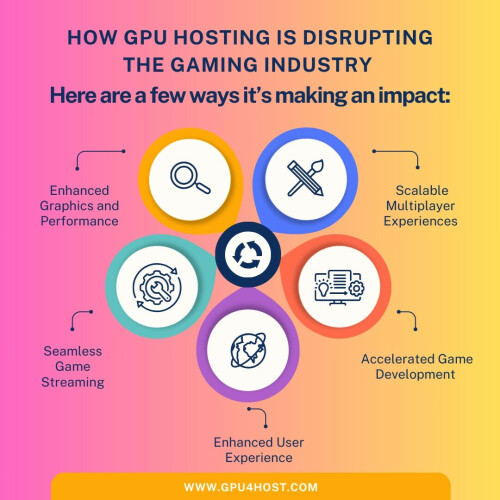 HOW GPU HOSTING IS DISRUPTING THE GAMING INDUSTRY

Here are a few ways it's making an impact:

Enhanced Graphics and Performance

Scalable Multiplayer Experiences

Seamless Game Streaming

Accelerated Game Development

Enhanced User Experience

WWW.GPU4HOST.COM